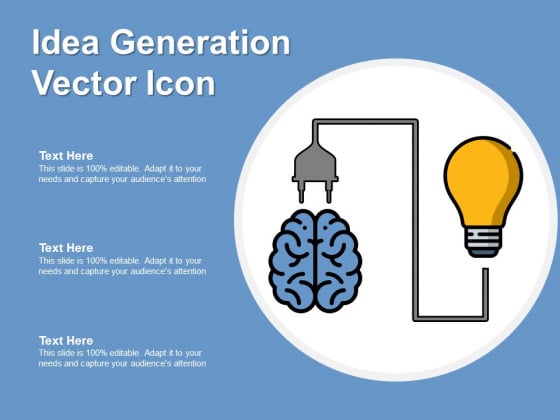 Idea Generation Vector Icon

Text Here
This slide is 100% editable. Adapt it to your needs and capture your audience's attention

Text Here
This slide is 100% editable. Adapt it to your needs and capture your audience's attention

Text Here
This slide is 100% editable. Adapt it to your needs and capture your audience's attention